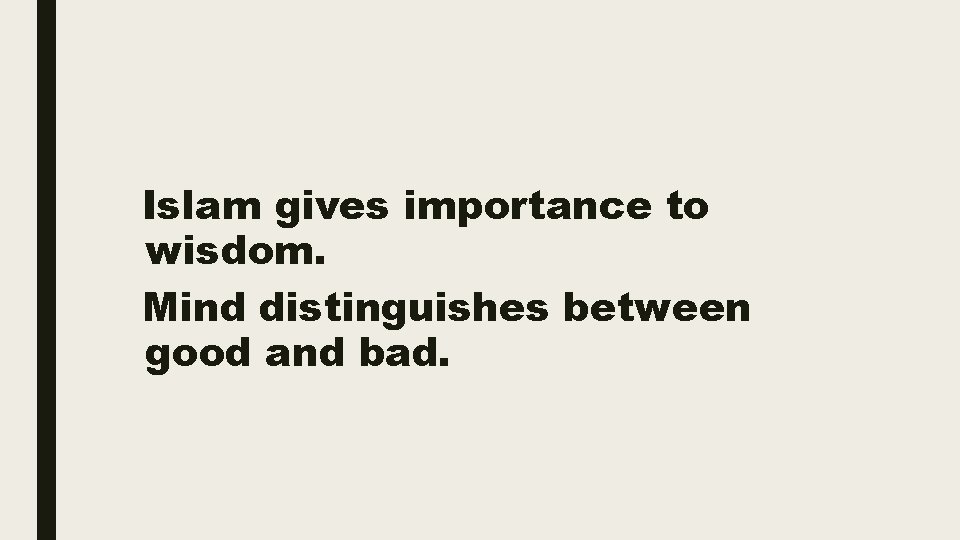 Islam gives importance to wisdom.

Mind distinguishes between good and bad.